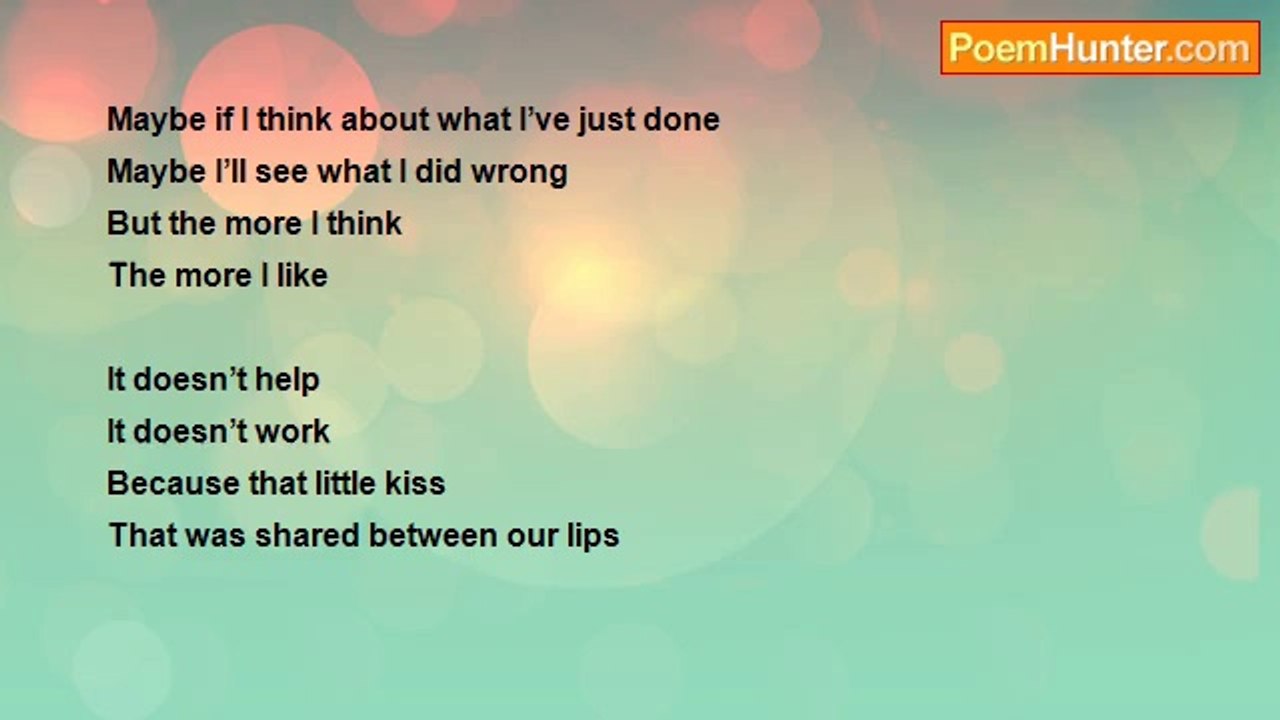 PoemHunter.com

Maybe if I think about what I’ve just done
Maybe I’ll see what I did wrong
But the more I think
The more I like

It doesn’t help
It doesn’t work
Because that little kiss
That was shared between our lips